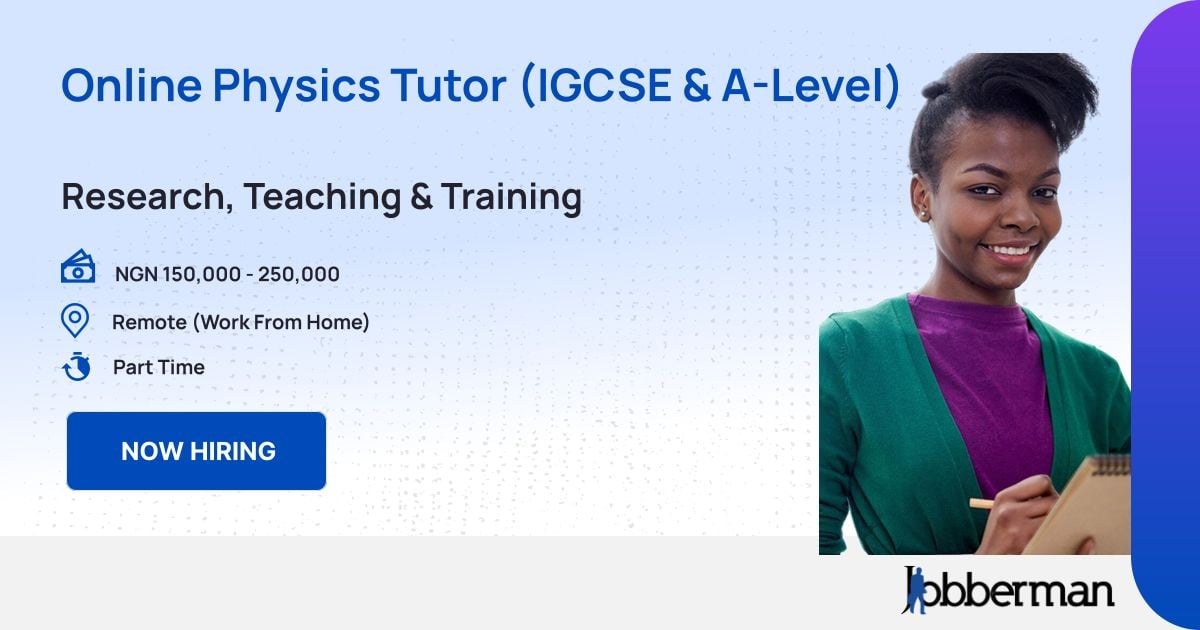 Online Physics Tutor (IGCSE & A-Level)

Research, Teaching & Training

NGN 150,000 - 250,000

Remote (Work From Home)

Part Time

NOW HIRING

Jobberman